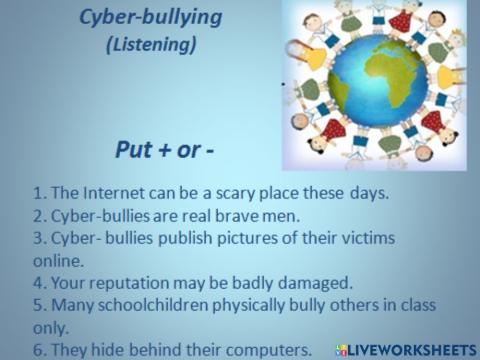 Cyber-bullying
(Listening)

Put + or -

1. The Internet can be a scary place these days.
2. Cyber-bullies are real brave men.
3. Cyber- bullies publish pictures of their victims online.
4. Your reputation may be badly damaged.
5. Many schoolchildren physically bully others in class only.
6. They hide behind their computers.

LIVEWORKSHEETS